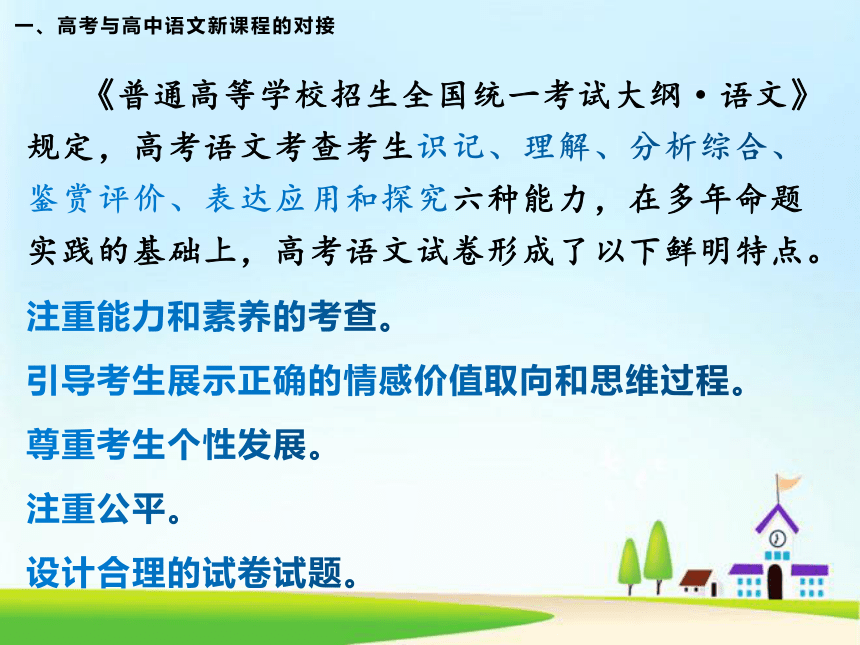 一、高考与高中语文新课程的对接

《普通高等学校招生全国统一考试大纲·语文》规定，高考语文考查考生识记、理解、分析综合、鉴赏评价、表达应用和探究六种能力，在多年命题实践的基础上，高考语文试卷形成了以下鲜明特点。

注重能力和素养的考查。

引导考生展示正确的情感价值取向和思维过程。

尊重考生个性发展。

注重公平。

设计合理的试卷试题。